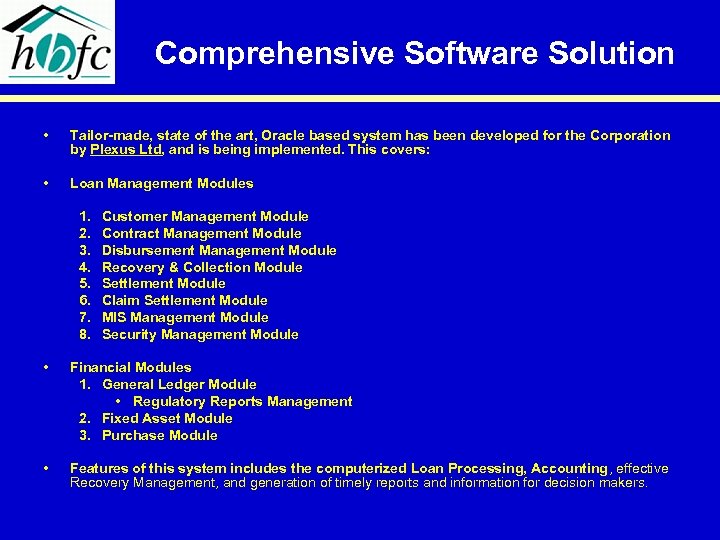 hbfc

Comprehensive Software Solution

• Tailor-made, state of the art, Oracle based system has been developed for the Corporation by Plexus Ltd, and is being implemented. This covers:

• Loan Management Modules

1. Customer Management Module
2. Contract Management Module
3. Disbursement Management Module
4. Recovery & Collection Module
5. Settlement Module
6. Claim Settlement Module
7. MIS Management Module
8. Security Management Module

• Financial Modules
1. General Ledger Module
• Regulatory Reports Management
2. Fixed Asset Module
3. Purchase Module

• Features of this system includes the computerized Loan Processing, Accounting, effective Recovery Management, and generation of timely reports and information for decision makers.